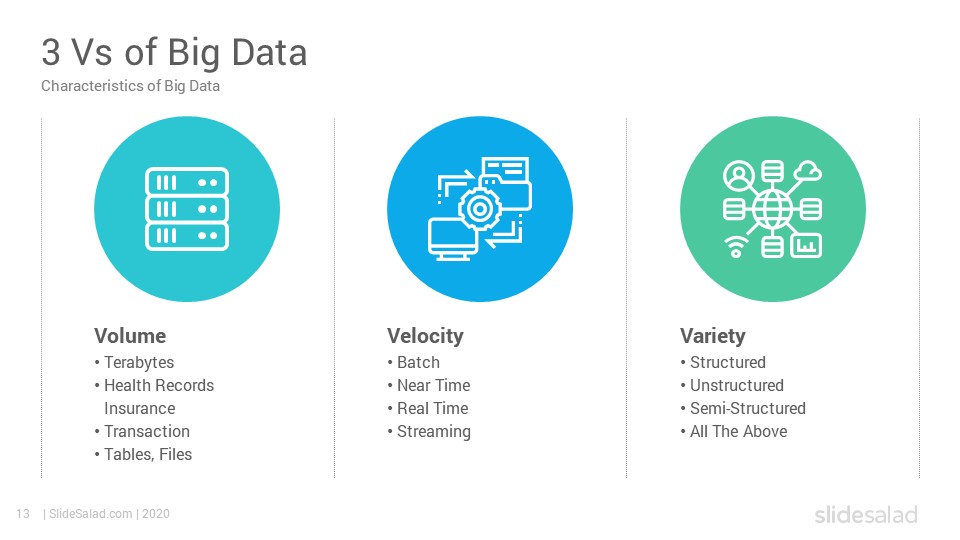 3 Vs of Big Data
Characteristics of Big Data

Volume
• Terabytes
• Health Records Insurance
• Transaction
• Tables, Files

Velocity
• Batch
• Near Time
• Real Time
• Streaming

Variety
• Structured
• Unstructured
• Semi-Structured
• All The Above

13 | SlideSalad.com | 2020

slidesalad